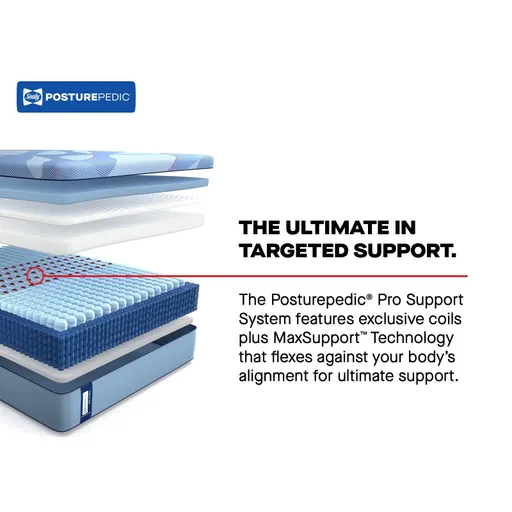 Sealy POSTUREPEDIC

THE ULTIMATE IN TARGETED SUPPORT.

The Posturepedic® Pro Support System features exclusive coils plus MaxSupport™ Technology that flexes against your body's alignment for ultimate support.